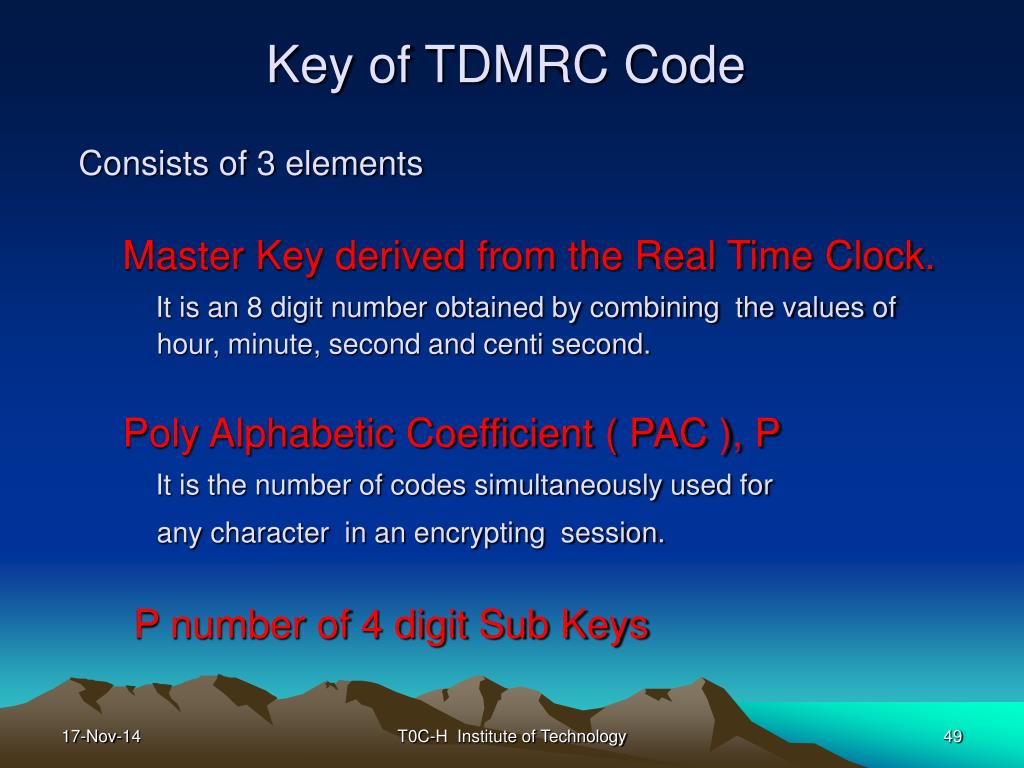 Key of TDMRC Code

Consists of 3 elements

Master Key derived from the Real Time Clock.

It is an 8 digit number obtained by combining the values of hour, minute, second and centi second.

Poly Alphabetic Coefficient ( PAC ), P

It is the number of codes simultaneously used for any character in an encrypting session.

P number of 4 digit Sub Keys

17-Nov-14

T0C-H Institute of Technology

49